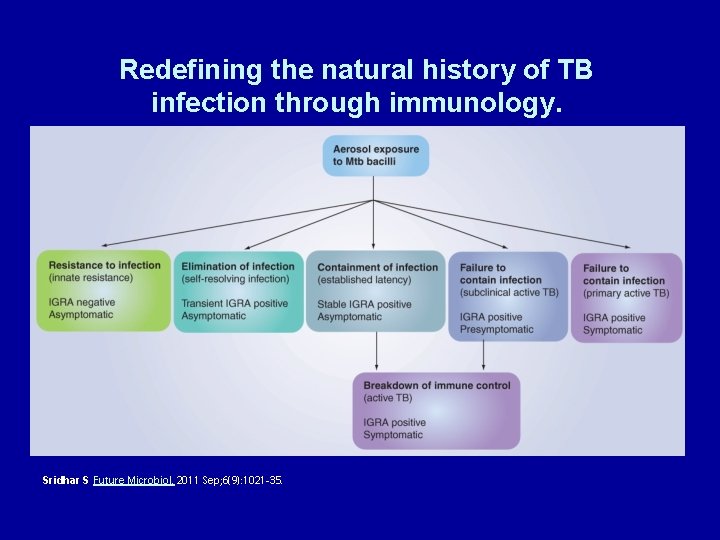 Redefining the natural history of TB infection through immunology.

Aerosol exposure to Mtb bacilli

Resistance to infection
(innate resistance)

IGRA negative
Asymptomatic

Elimination of infection
(self-resolving infection)

Transient IGRA positive
Asymptomatic

Containment of infection
(established latency)

Stable IGRA positive
Asymptomatic

Failure to contain infection
(subclinical active TB)

IGRA positive
Presymptomatic

Failure to contain infection
(primary active TB)

IGRA positive
Symptomatic

Breakdown of immune control
(active TB)

IGRA positive
Symptomatic

Sridhar S Future Microbiol. 2011 Sep;6(9):1021-35.